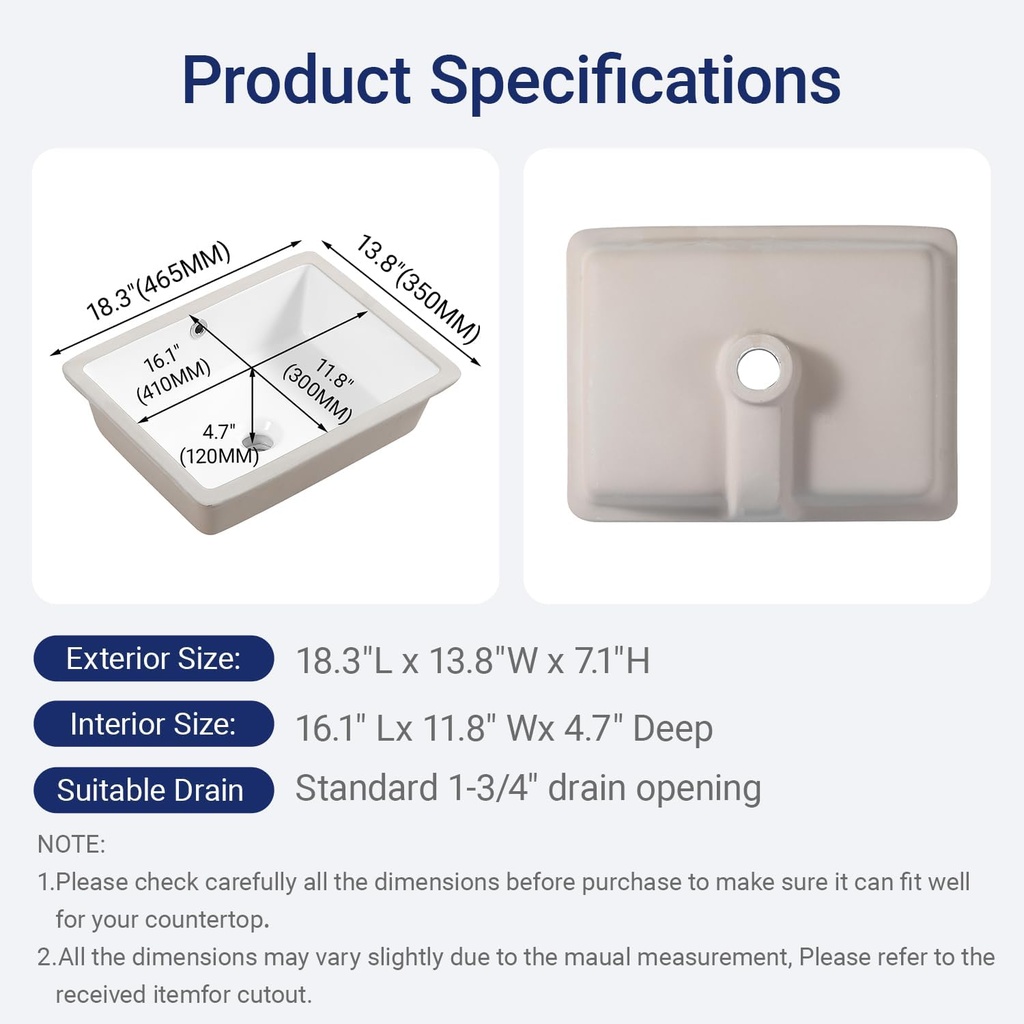 Product Specifications

18.3"(465MM)

13.8"(350MM)

16.1"
(410MM)

11.8"
(300MM)

4.7"
(120MM)

Exterior Size: 18.3"L x 13.8"W x 7.1"H

Interior Size: 16.1" Lx 11.8" Wx 4.7" Deep

Suitable Drain Standard 1-3/4" drain opening

NOTE:
1.Please check carefully all the dimensions before purchase to make sure it can fit well for your countertop.
2.All the dimensions may vary slightly due to the maual measurement, Please refer to the received itemfor cutout.